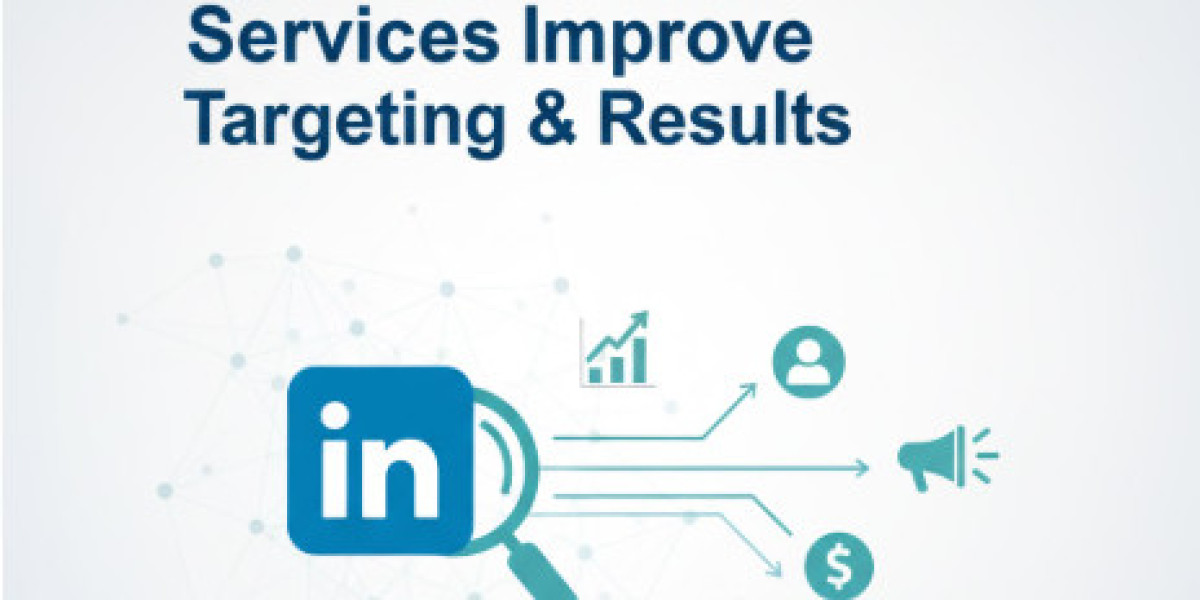 Services Improve Targeting & Results

in

$